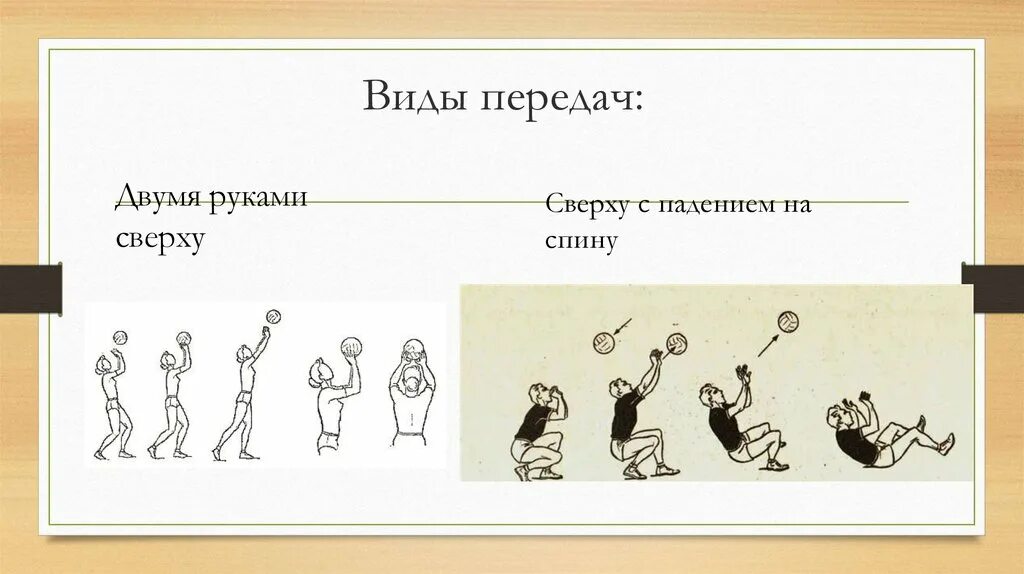 Виды передач:

Двумя руками сверху

Сверху с падением на спину